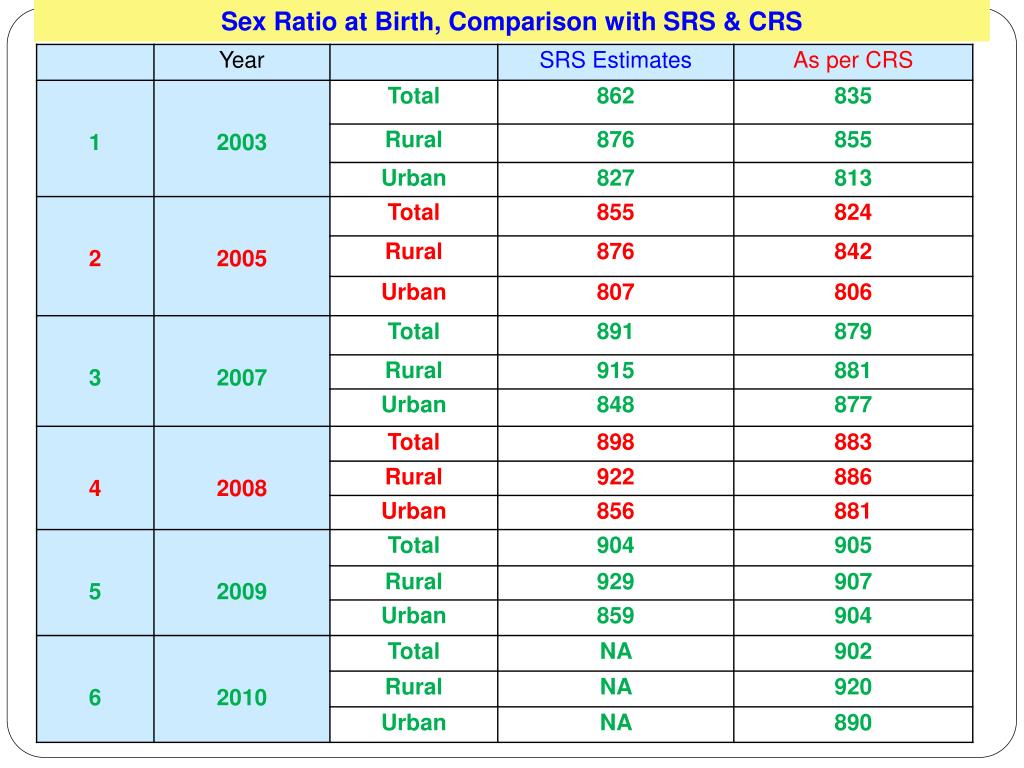 Sex Ratio at Birth, Comparison with SRS & CRS

| | Year | | SRS Estimates | As per CRS |
|---|---|---|---|---|
| 1 | 2003 | Total | 862 | 835 |
| | | Rural | 876 | 855 |
| | | Urban | 827 | 813 |
| 2 | 2005 | Total | 855 | 824 |
| | | Rural | 876 | 842 |
| | | Urban | 807 | 806 |
| 3 | 2007 | Total | 891 | 879 |
| | | Rural | 915 | 881 |
| | | Urban | 848 | 877 |
| 4 | 2008 | Total | 898 | 883 |
| | | Rural | 922 | 886 |
| | | Urban | 856 | 881 |
| 5 | 2009 | Total | 904 | 905 |
| | | Rural | 929 | 907 |
| | | Urban | 859 | 904 |
| 6 | 2010 | Total | NA | 902 |
| | | Rural | NA | 920 |
| | | Urban | NA | 890 |